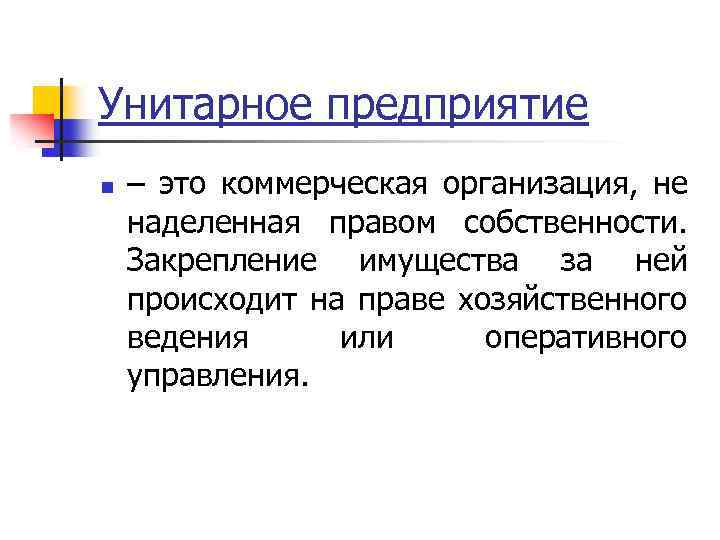 Унитарное предприятие

– это коммерческая организация, не наделенная правом собственности. Закрепление имущества за ней происходит на праве хозяйственного ведения или оперативного управления.